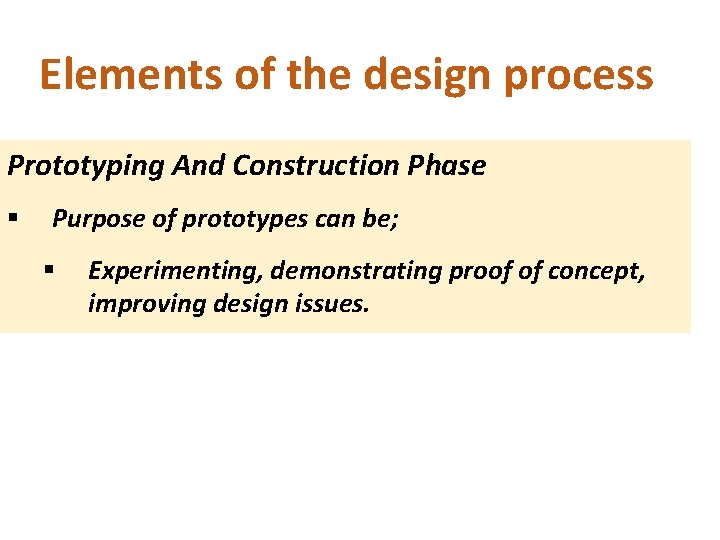 Elements of the design process

Prototyping And Construction Phase

▪ Purpose of prototypes can be;

▪ Experimenting, demonstrating proof of concept, improving design issues.